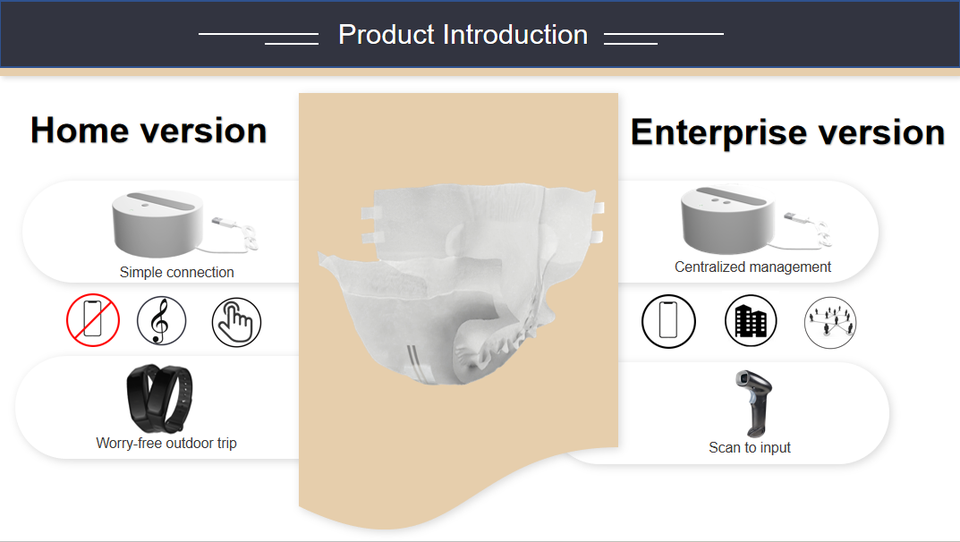 Product Introduction

Home version

Simple connection

Worry-free outdoor trip

Enterprise version

Centralized management

Scan to input